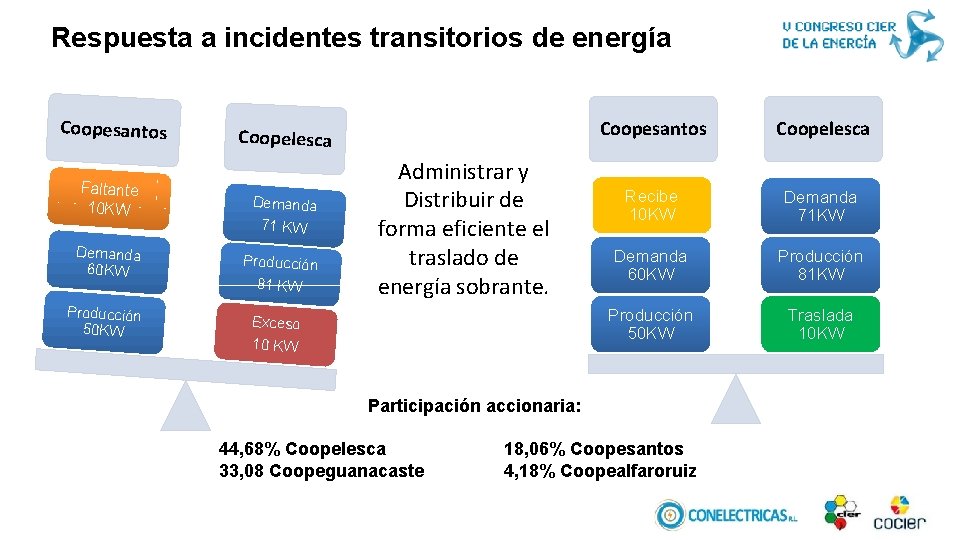 Respuesta a incidentes transitorios de energía

V CONGRESO CIER DE LA ENERGÍA

Coopesantos

Faltante 10KW

Demanda 60KW

Producción 50KW

Coopelesca

Demanda 71 KW

Producción 81 KW

Exceso 10 KW

Administrar y Distribuir de forma eficiente el traslado de energía sobrante.

Coopesantos

Recibe 10KW

Demanda 60KW

Producción 50KW

Coopelesca

Demanda 71KW

Producción 81KW

Traslada 10KW

Participación accionaria:

44,68% Coopelesca
33,08 Coopeguanacaste

18,06% Coopesantos
4,18% Coopealfaroruiz

CONELECTRICAS R.L.

cier

cocier